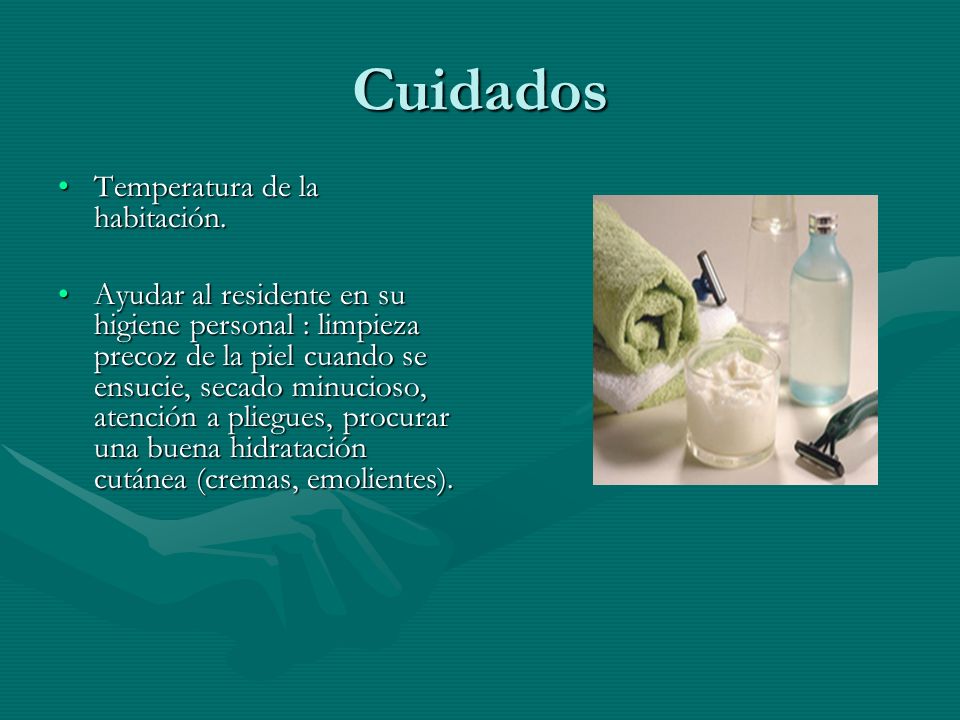 Cuidados

• Temperatura de la habitación.

• Ayudar al residente en su higiene personal : limpieza precoz de la piel cuando se ensucie, secado minucioso, atención a pliegues, procurar una buena hidratación cutánea (cremas, emolientes).